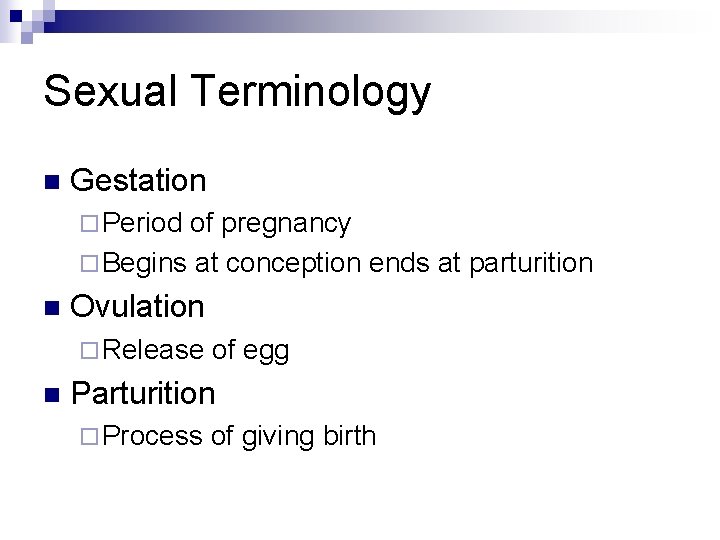 Sexual Terminology

- Gestation
  - Period of pregnancy
  - Begins at conception ends at parturition
- Ovulation
  - Release of egg
- Parturition
  - Process of giving birth